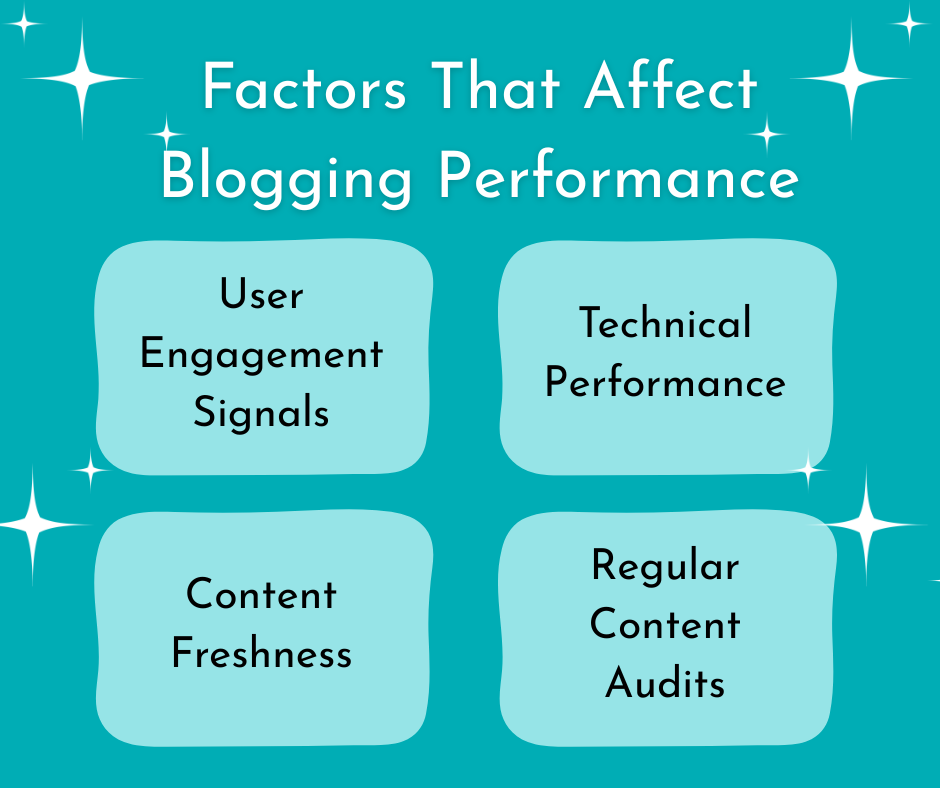 Factors That Affect Blogging Performance

User Engagement Signals

Technical Performance

Content Freshness

Regular Content Audits